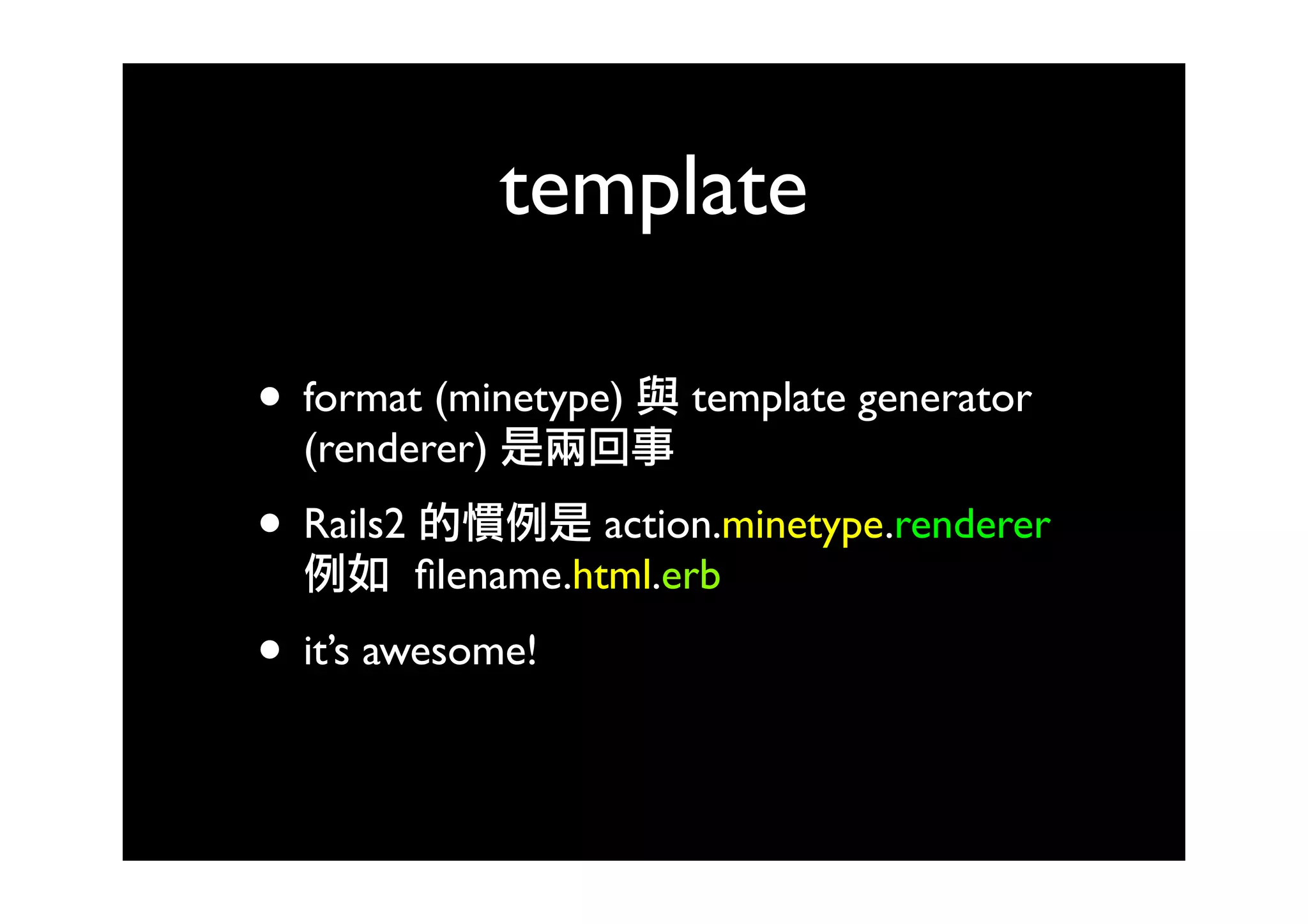 template

• format (minetype) 與 template generator (renderer) 是兩回事

• Rails2 的慣例是 action.minetype.renderer 例如 filename.html.erb

• it's awesome!